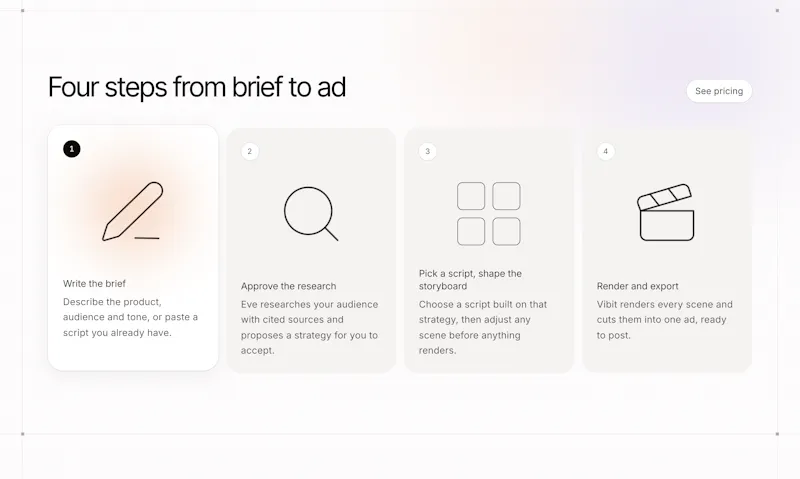 Four steps from brief to ad

See pricing

1

Write the brief

Describe the product, audience and tone, or paste a script you already have.

2

Approve the research

Eve researches your audience with cited sources and proposes a strategy for you to accept.

3

Pick a script, shape the storyboard

Choose a script built on that strategy, then adjust any scene before anything renders.

4

Render and export

Vibit renders every scene and cuts them into one ad, ready to post.